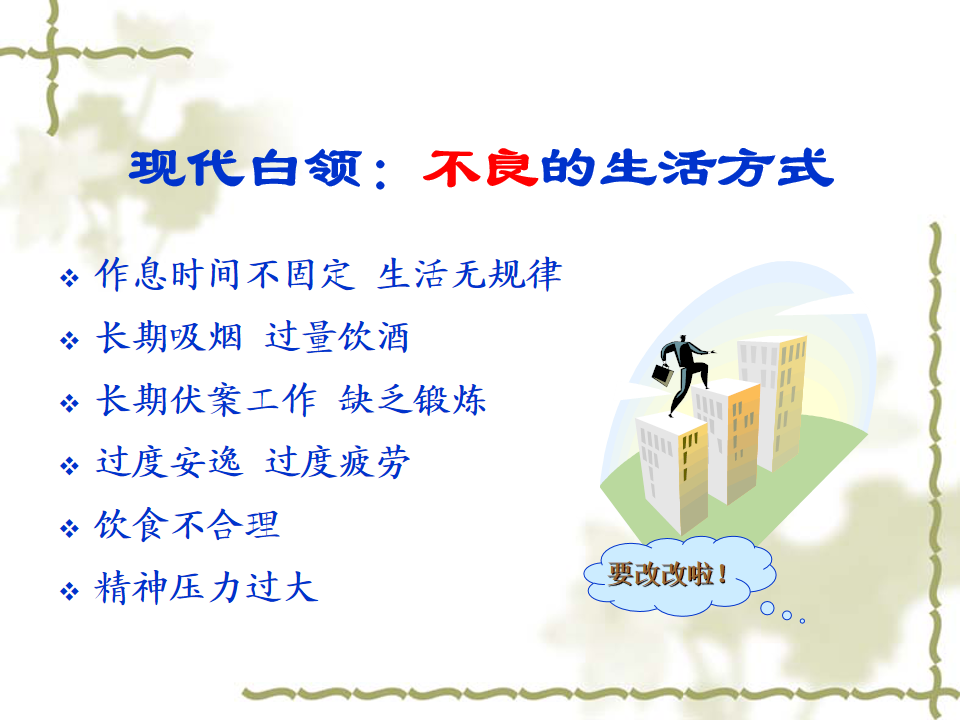 现代白领：不良的生活方式

❖ 作息时间不固定 生活无规律
❖ 长期吸烟 过量饮酒
❖ 长期伏案工作 缺乏锻炼
❖ 过度安逸 过度疲劳
❖ 饮食不合理
❖ 精神压力过大

要改改啦！